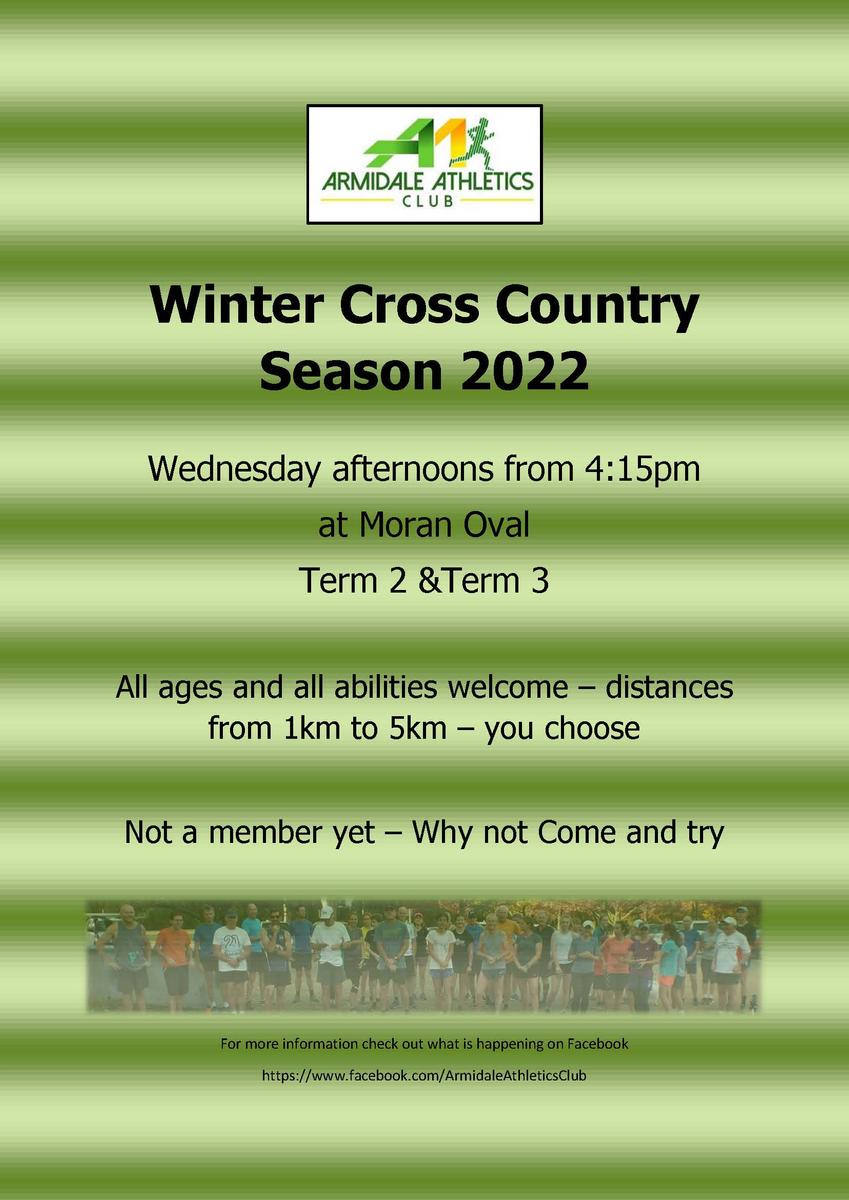 ARMIDALE ATHLETICS
CLUB

Winter Cross Country Season 2022

Wednesday afternoons from 4:15pm

at Moran Oval

Term 2 &Term 3

All ages and all abilities welcome – distances from 1km to 5km – you choose

Not a member yet – Why not Come and try

For more information check out what is happening on Facebook

https://www.facebook.com/ArmidaleAthleticsClub